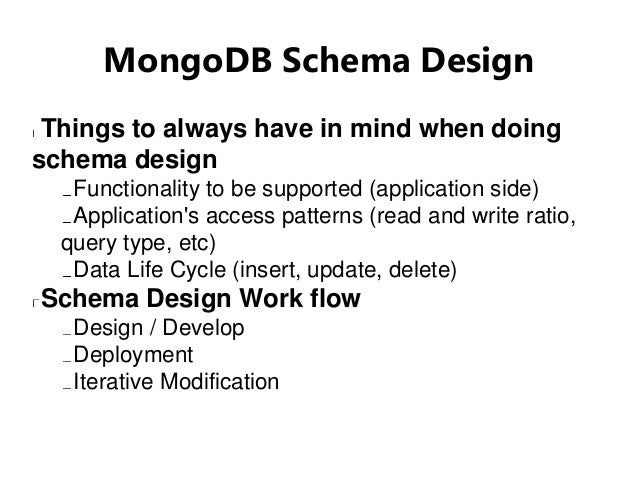 MongoDB Schema Design

Things to always have in mind when doing schema design

Functionality to be supported (application side)

Application's access patterns (read and write ratio, query type, etc)

Data Life Cycle (insert, update, delete)

Schema Design Work flow

Design / Develop

Deployment

Iterative Modification